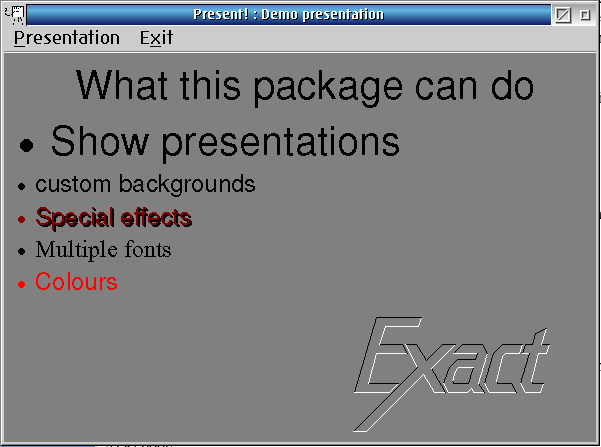 Present! : Demo presentation

Presentation Exit

What this package can do

• Show presentations

• custom backgrounds

• Special effects

• Multiple fonts

• Colours

Exact